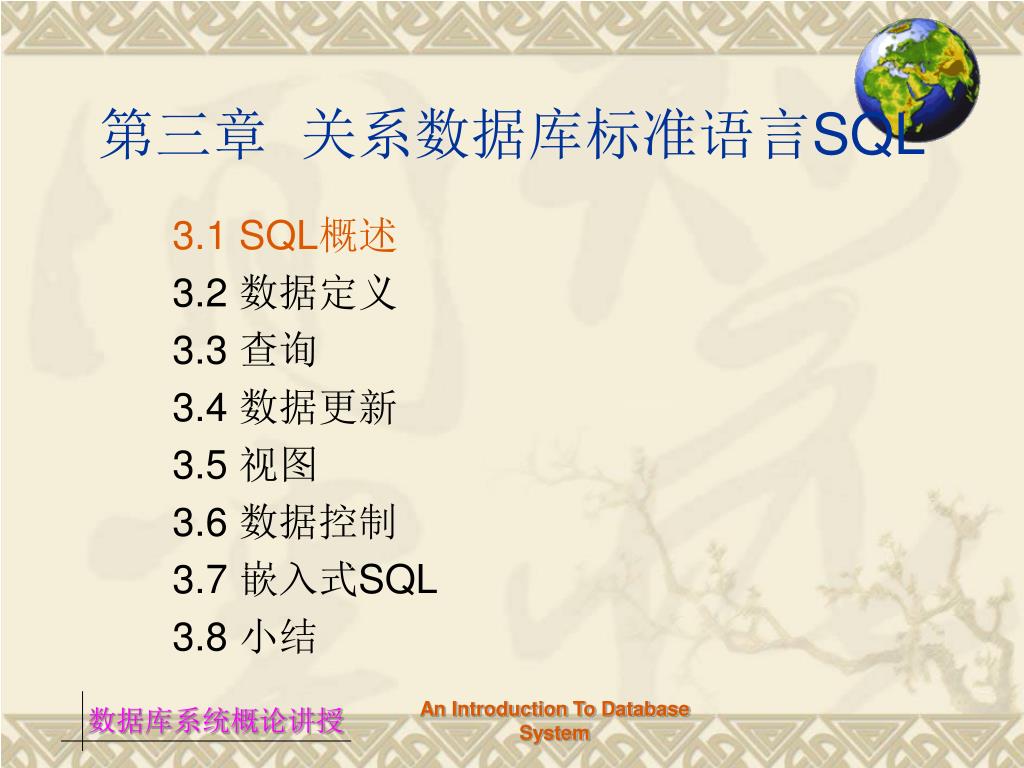 第三章 关系数据库标准语言SQL

3.1 SQL概述
3.2 数据定义
3.3 查询
3.4 数据更新
3.5 视图
3.6 数据控制
3.7 嵌入式SQL
3.8 小结

数据库系统概论讲授

An Introduction To Database System